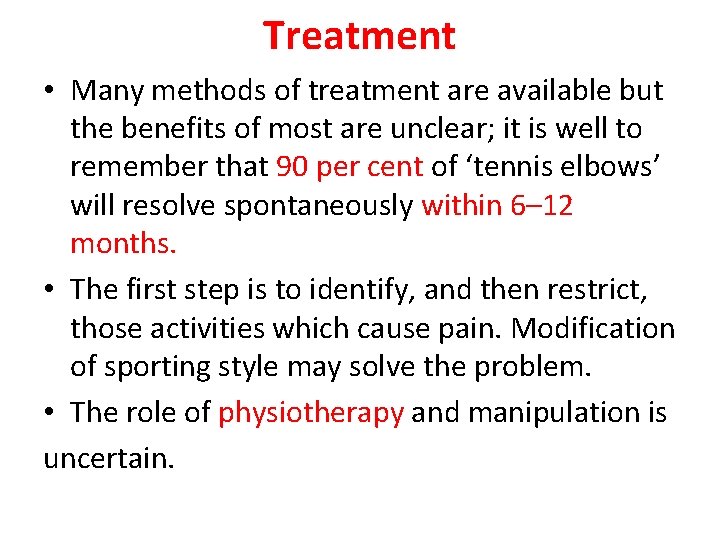 Treatment

• Many methods of treatment are available but the benefits of most are unclear; it is well to remember that 90 per cent of ‘tennis elbows’ will resolve spontaneously within 6–12 months.

• The first step is to identify, and then restrict, those activities which cause pain. Modification of sporting style may solve the problem.

• The role of physiotherapy and manipulation is uncertain.